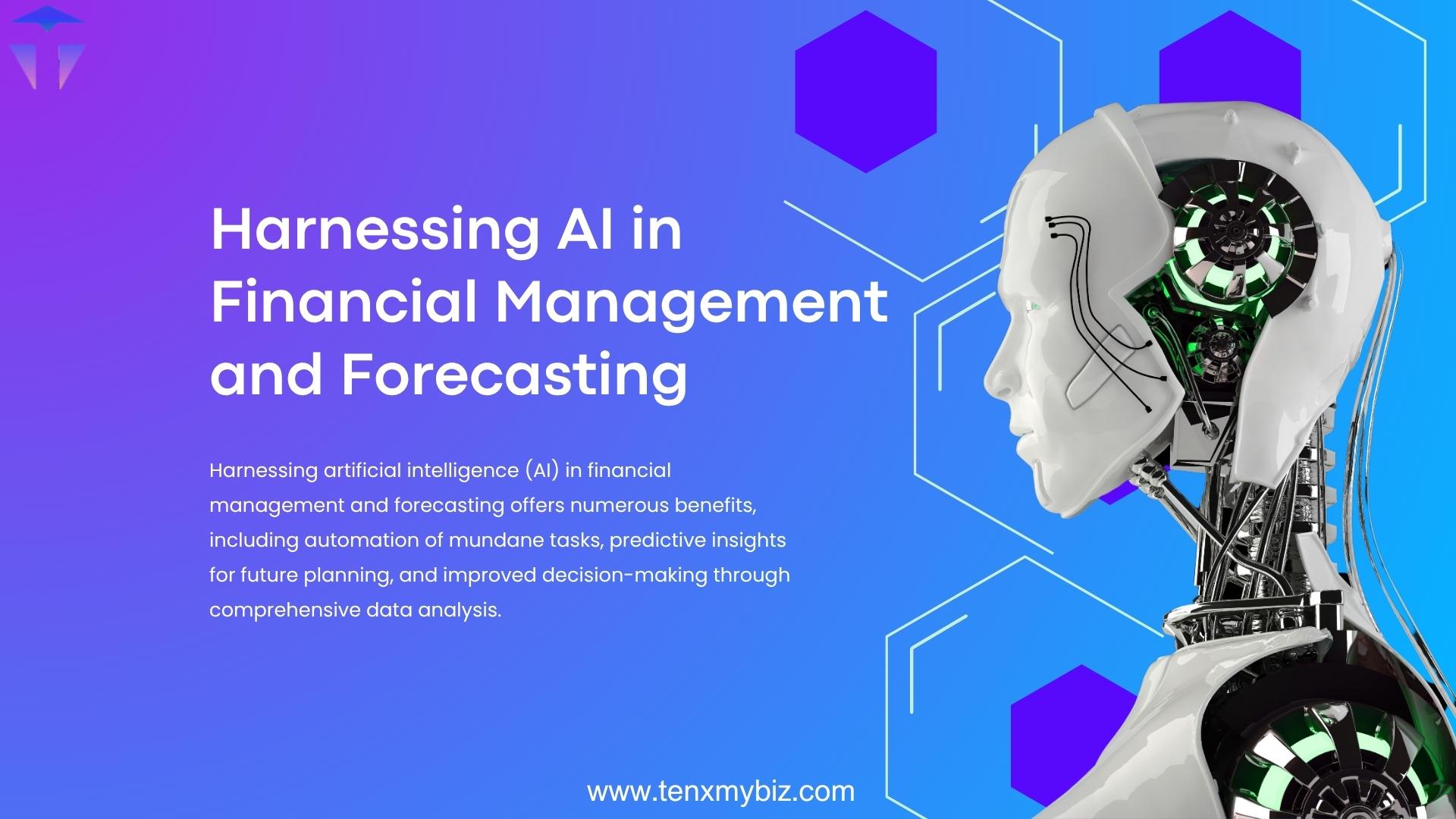 Harnessing AI in Financial Management and Forecasting

Harnessing artificial intelligence (AI) in financial management and forecasting offers numerous benefits, including automation of mundane tasks, predictive insights for future planning, and improved decision-making through comprehensive data analysis.

www.tenxmybiz.com